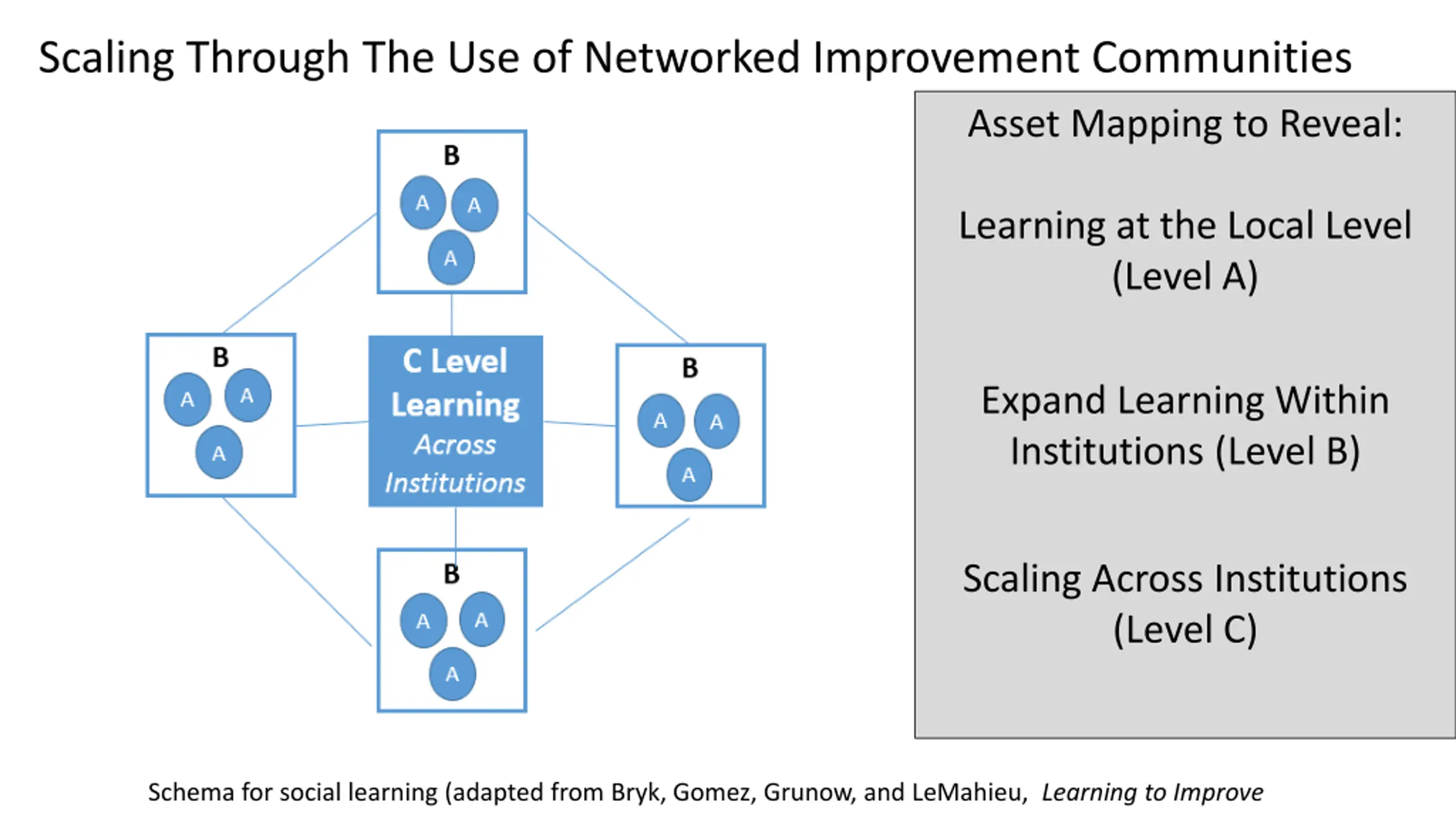 Scaling Through The Use of Networked Improvement Communities

B
A A
A

B
A A
A

C Level Learning Across Institutions

B
A A
A

B
A A
A

Asset Mapping to Reveal:

Learning at the Local Level (Level A)

Expand Learning Within Institutions (Level B)

Scaling Across Institutions (Level C)

Schema for social learning (adapted from Bryk, Gomez, Grunow, and LeMahieu, Learning to Improve